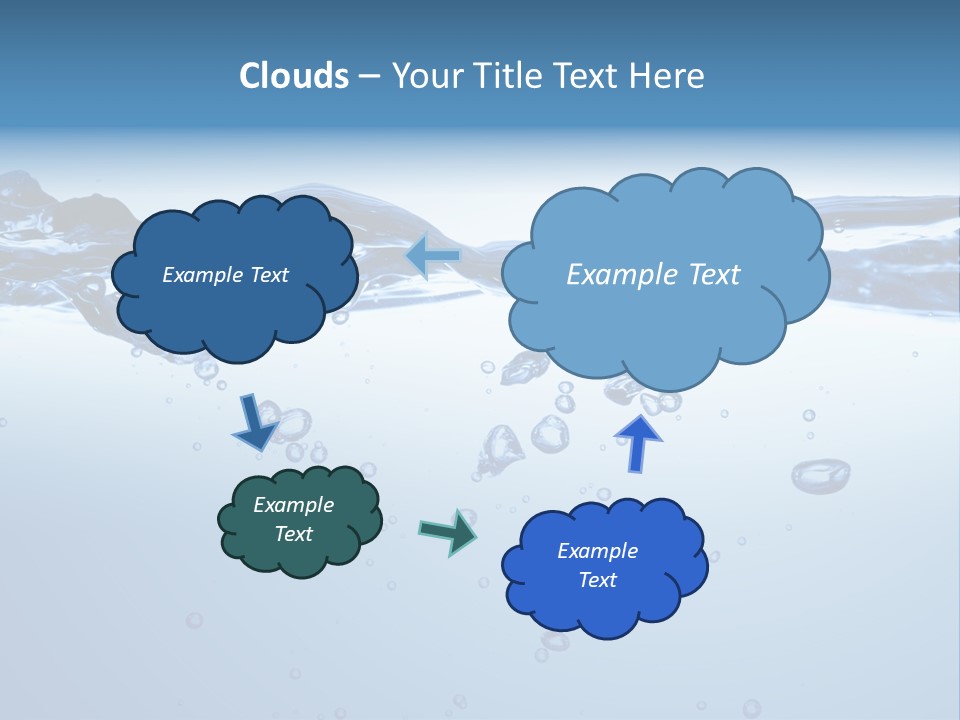 Clouds – Your Title Text Here

Example Text

Example Text

Example Text

Example Text